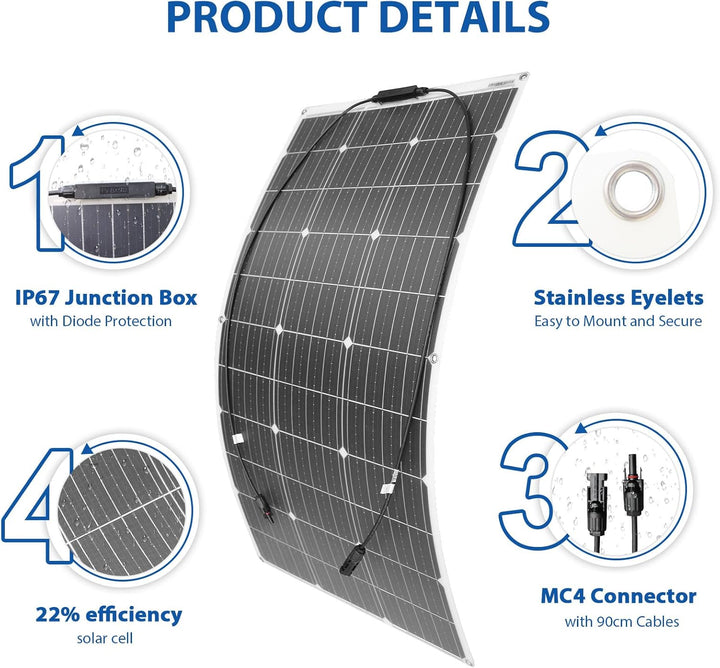 PRODUCT DETAILS

1

IP67 Junction Box
with Diode Protection

2

Stainless Eyelets
Easy to Mount and Secure

4

22% efficiency
solar cell

3

MC4 Connector
with 90cm Cables